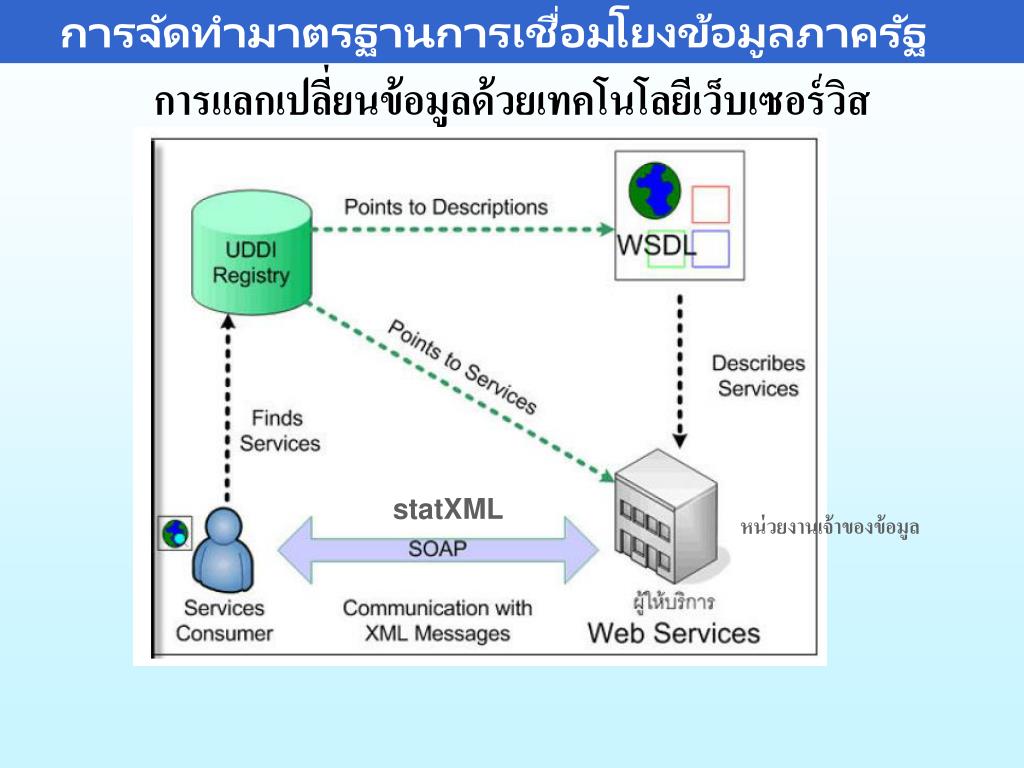 การจัดทำมาตรฐานการเชื่อมโยงข้อมูลภาครัฐ

การแลกเปลี่ยนข้อมูลด้วยเทคโนโลยีเว็บเซอร์วิส

UDDI Registry

Points to Descriptions

WSDL

Points to Services

Describes Services

Finds Services

statXML

SOAP

หน่วยงานเจ้าของข้อมูล

Services Consumer

Communication with XML Messages

ผู้ให้บริการ

Web Services